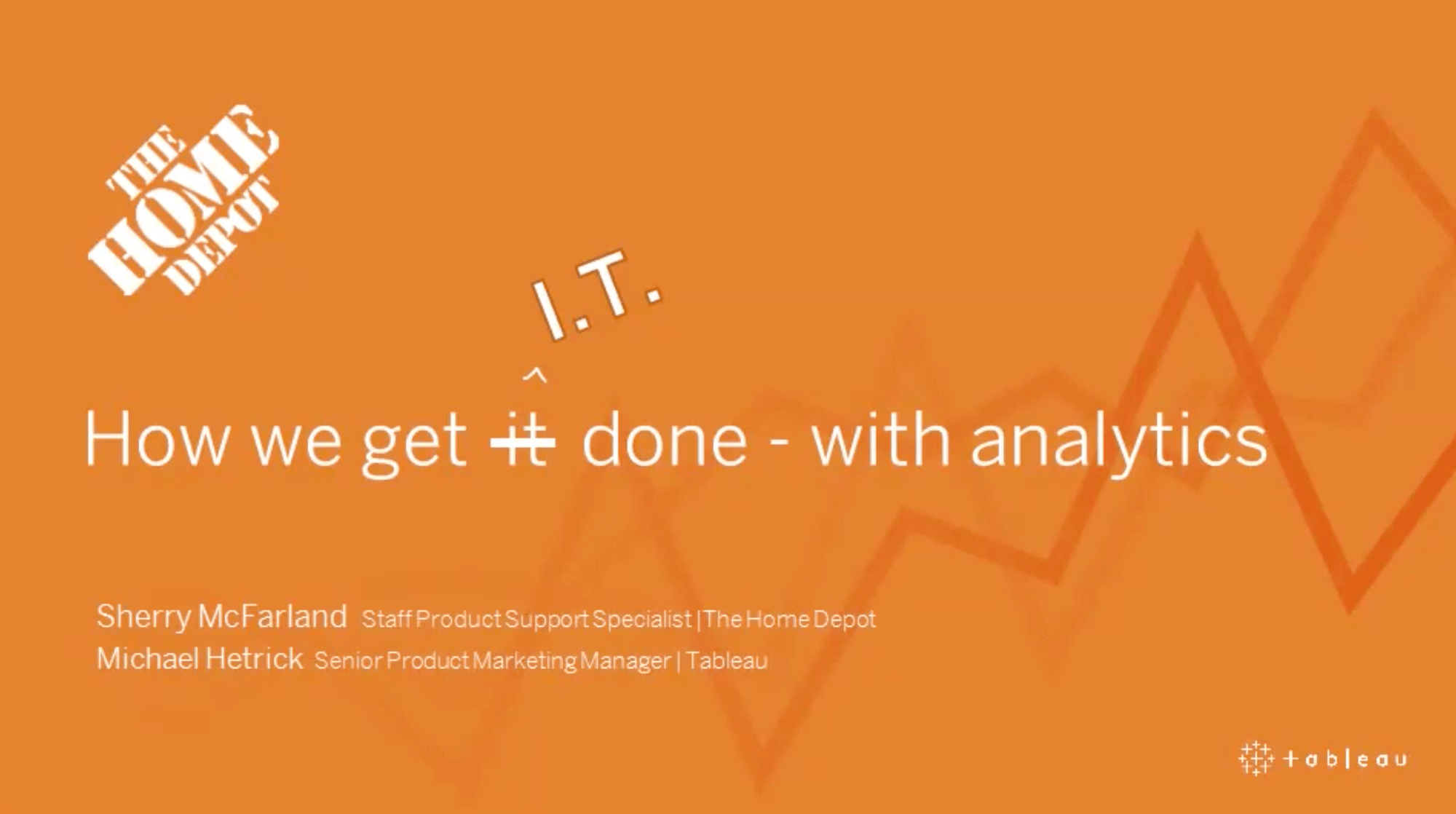 THE HOME DEPOT

I.T.

^

How we get ~~it~~ done - with analytics

Sherry McFarland Staff Product Support Specialist | The Home Depot

Michael Hetrick Senior Product Marketing Manager | Tableau

tableau